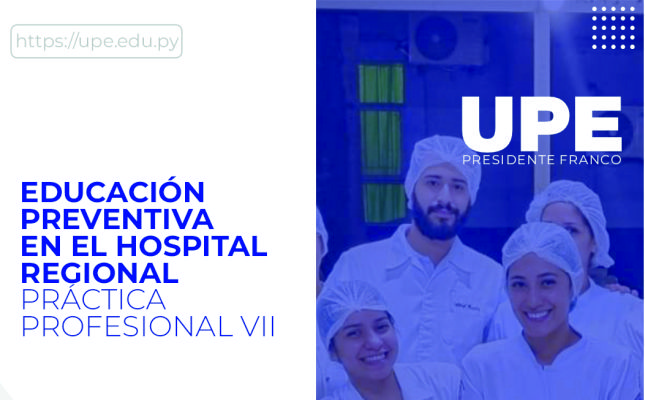 https://upe.edu.py

EDUCACIÓN PREVENTIVA EN EL HOSPITAL REGIONAL
PRÁCTICA PROFESIONAL VII

UPE
PRESIDENTE FRANCO